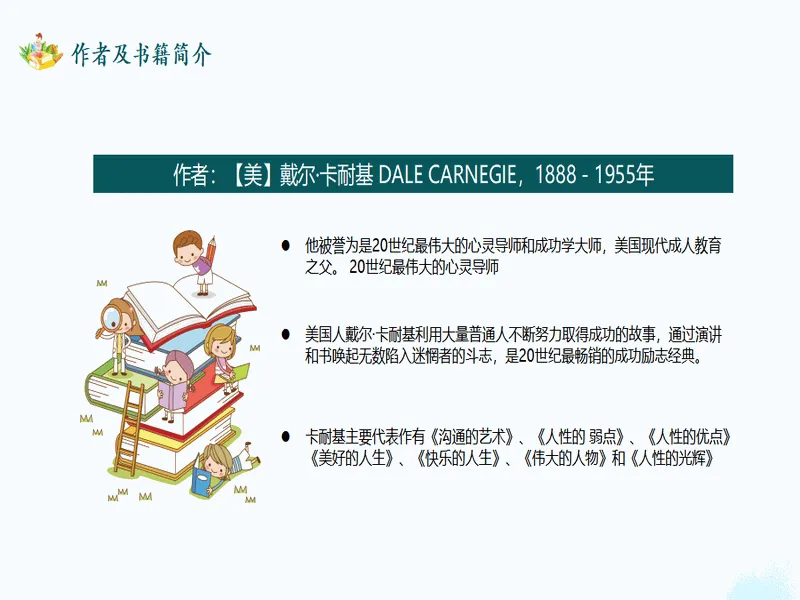 作者及书籍简介

作者：【美】戴尔·卡耐基 DALE CARNEGIE，1888 - 1955年

● 他被誉为是20世纪最伟大的心灵导师和成功学大师，美国现代成人教育之父。 20世纪最伟大的心灵导师

● 美国人戴尔·卡耐基利用大量普通人不断努力取得成功的故事，通过演讲和书唤起无数陷入迷惘者的斗志，是20世纪最畅销的成功励志经典。

● 卡耐基主要代表作有《沟通的艺术》、《人性的 弱点》、《人性的优点》《美好的人生》、《快乐的人生》、《伟大的人物》和《人性的光辉》